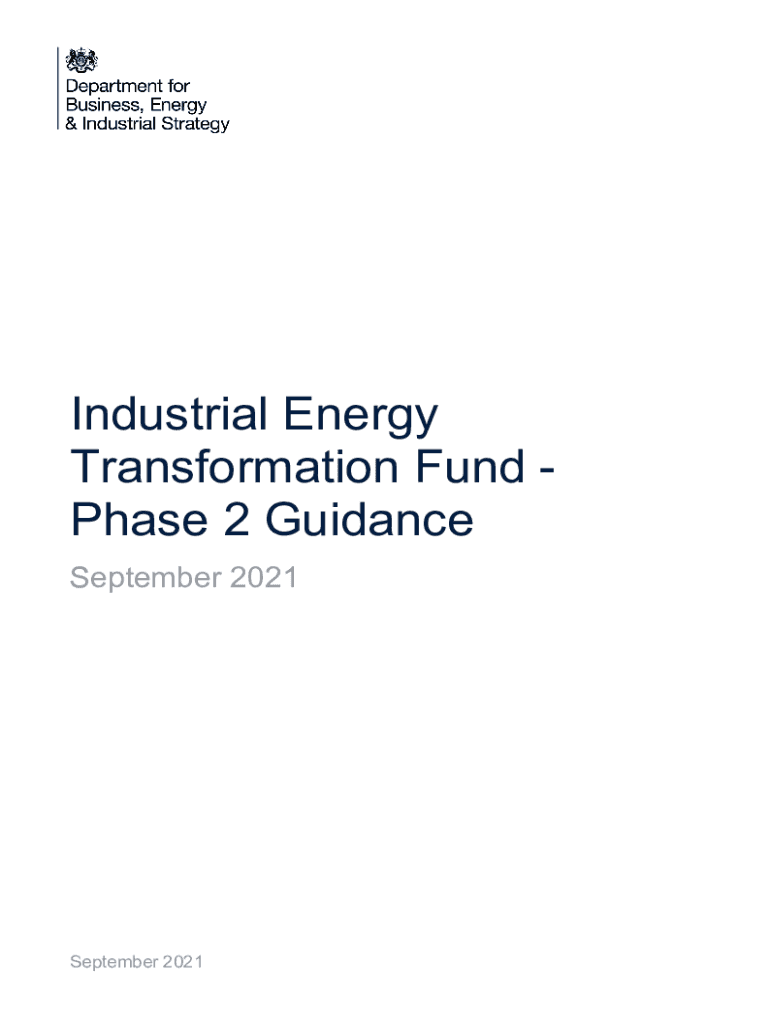 Department for
Business, Energy
& Industrial Strategy

Industrial Energy Transformation Fund - Phase 2 Guidance

September 2021

September 2021